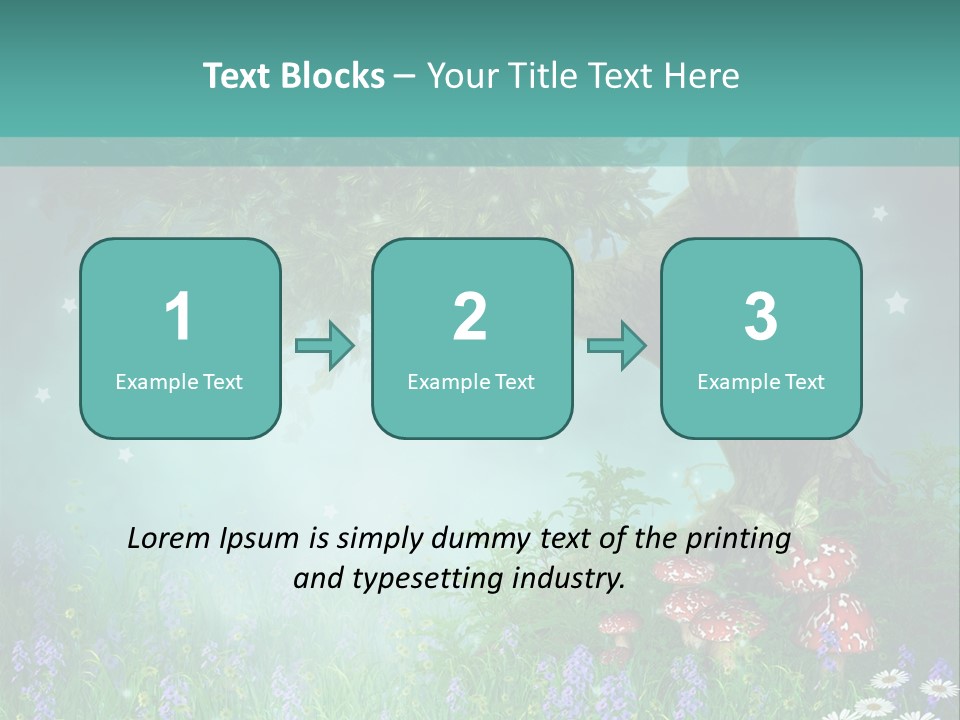 Text Blocks – Your Title Text Here

1
Example Text

2
Example Text

3
Example Text

Lorem Ipsum is simply dummy text of the printing and typesetting industry.